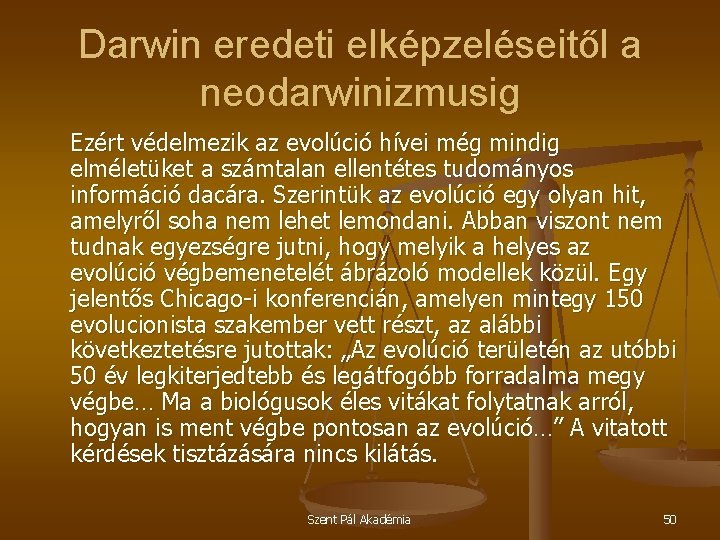 Darwin eredeti elképzeléseitől a neodarwinizmusig

Ezért védelmezik az evolúció hívei még mindig elméletüket a számtalan ellentétes tudományos információ dacára. Szerintük az evolúció egy olyan hit, amelyről soha nem lehet lemondani. Abban viszont nem tudnak egyezségre jutni, hogy melyik a helyes az evolúció végbemenetelét ábrázoló modellek közül. Egy jelentős Chicago-i konferencián, amelyen mintegy 150 evolucionista szakember vett részt, az alábbi következtetésre jutottak: „Az evolúció területén az utóbbi 50 év legkiterjedtebb és legátfogóbb forradalma megy végbe… Ma a biológusok éles vitákat folytatnak arról, hogyan is ment végbe pontosan az evolúció…” A vitatott kérdések tisztázására nincs kilátás.

Szent Pál Akadémia

50